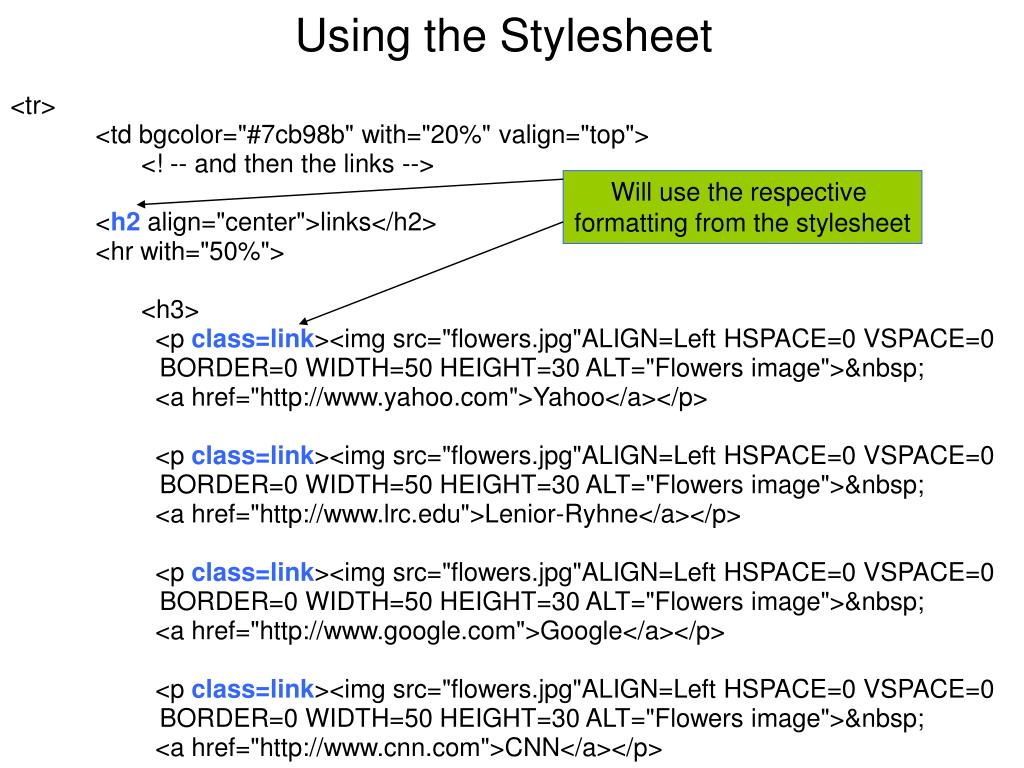 Using the Stylesheet

<tr>
<td bgcolor="#7cb98b" with="20%" valign="top">
<! -- and then the links -->

Will use the respective formatting from the stylesheet

<h2 align="center">links</h2>
<hr with="50%">

<h3>
<p class=link><img src="flowers.jpg"ALIGN=Left HSPACE=0 VSPACE=0 BORDER=0 WIDTH=50 HEIGHT=30 ALT="Flowers image">&nbsp;
<a href="http://www.yahoo.com">Yahoo</a></p>

<p class=link><img src="flowers.jpg"ALIGN=Left HSPACE=0 VSPACE=0 BORDER=0 WIDTH=50 HEIGHT=30 ALT="Flowers image">&nbsp;
<a href="http://www.lrc.edu">Lenior-Ryhne</a></p>

<p class=link><img src="flowers.jpg"ALIGN=Left HSPACE=0 VSPACE=0 BORDER=0 WIDTH=50 HEIGHT=30 ALT="Flowers image">&nbsp;
<a href="http://www.google.com">Google</a></p>

<p class=link><img src="flowers.jpg"ALIGN=Left HSPACE=0 VSPACE=0 BORDER=0 WIDTH=50 HEIGHT=30 ALT="Flowers image">&nbsp;
<a href="http://www.cnn.com">CNN</a></p>